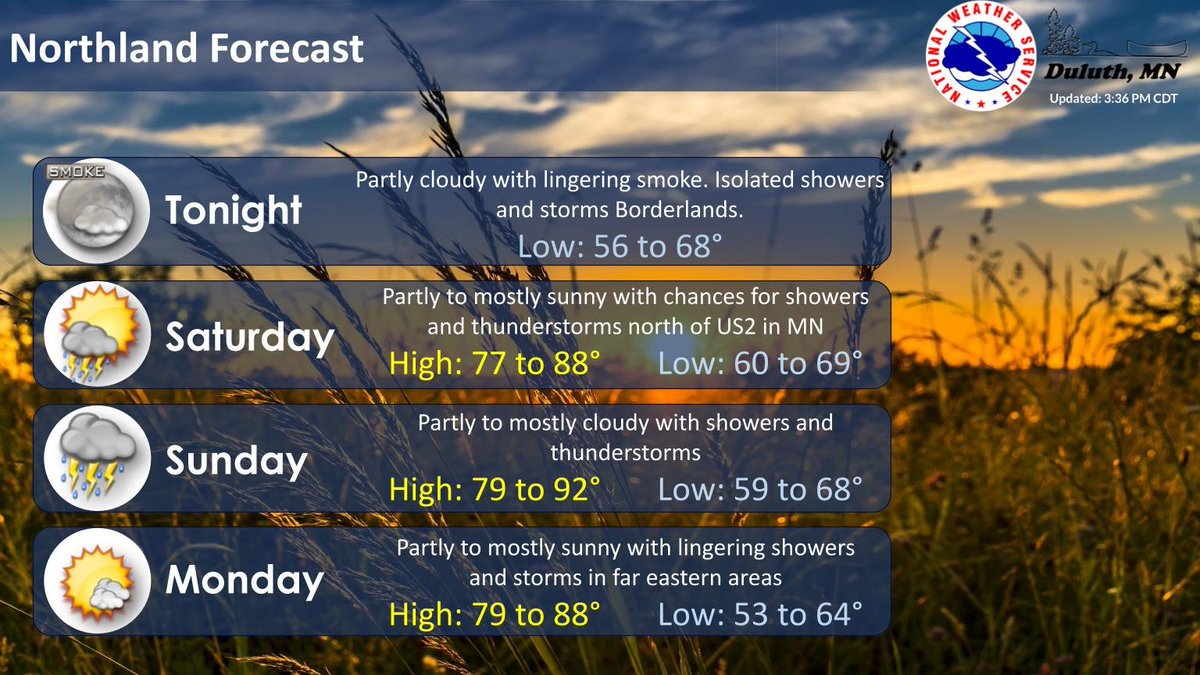 Northland Forecast

NATIONAL WEATHER SERVICE

Duluth, MN

Updated: 3:36 PM CDT

SMOKE

Tonight

Partly cloudy with lingering smoke. Isolated showers and storms Borderlands.

Low: 56 to 68°

Saturday

Partly to mostly sunny with chances for showers and thunderstorms north of US2 in MN

High: 77 to 88°

Low: 60 to 69°

Sunday

Partly to mostly cloudy with showers and thunderstorms

High: 79 to 92°

Low: 59 to 68°

Monday

Partly to mostly sunny with lingering showers and storms in far eastern areas

High: 79 to 88°

Low: 53 to 64°